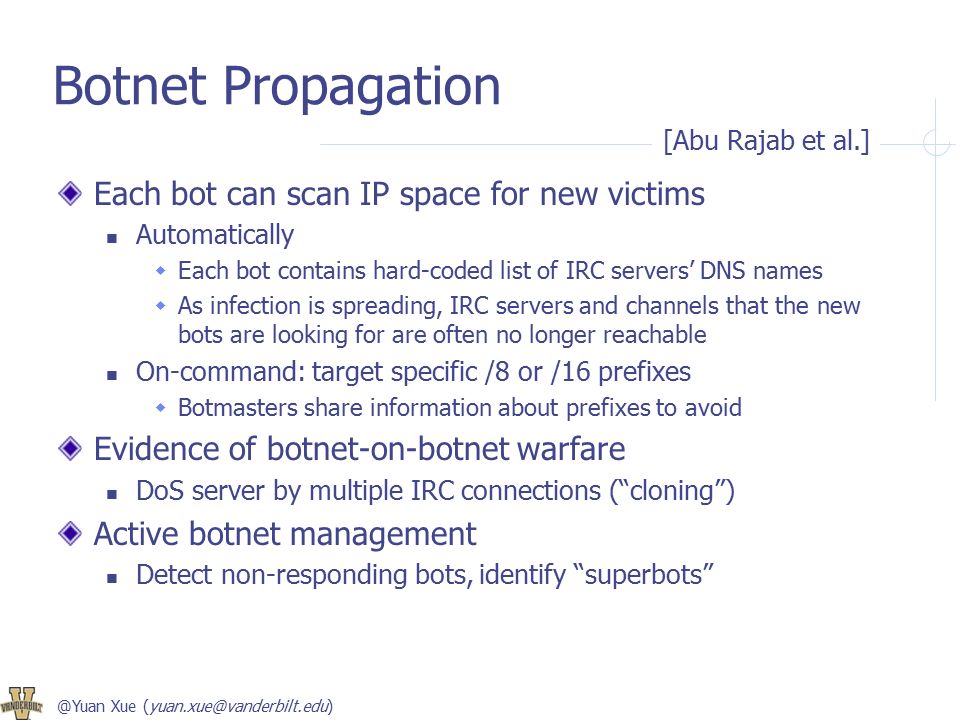 Botnet Propagation

[Abu Rajab et al.]

Each bot can scan IP space for new victims

Automatically

Each bot contains hard-coded list of IRC servers' DNS names

As infection is spreading, IRC servers and channels that the new bots are looking for are often no longer reachable

On-command: target specific /8 or /16 prefixes

Botmasters share information about prefixes to avoid

Evidence of botnet-on-botnet warfare

DoS server by multiple IRC connections ("cloning")

Active botnet management

Detect non-responding bots, identify "superbots"

VANDERBILT

@Yuan Xue (yuan.xue@vanderbilt.edu)